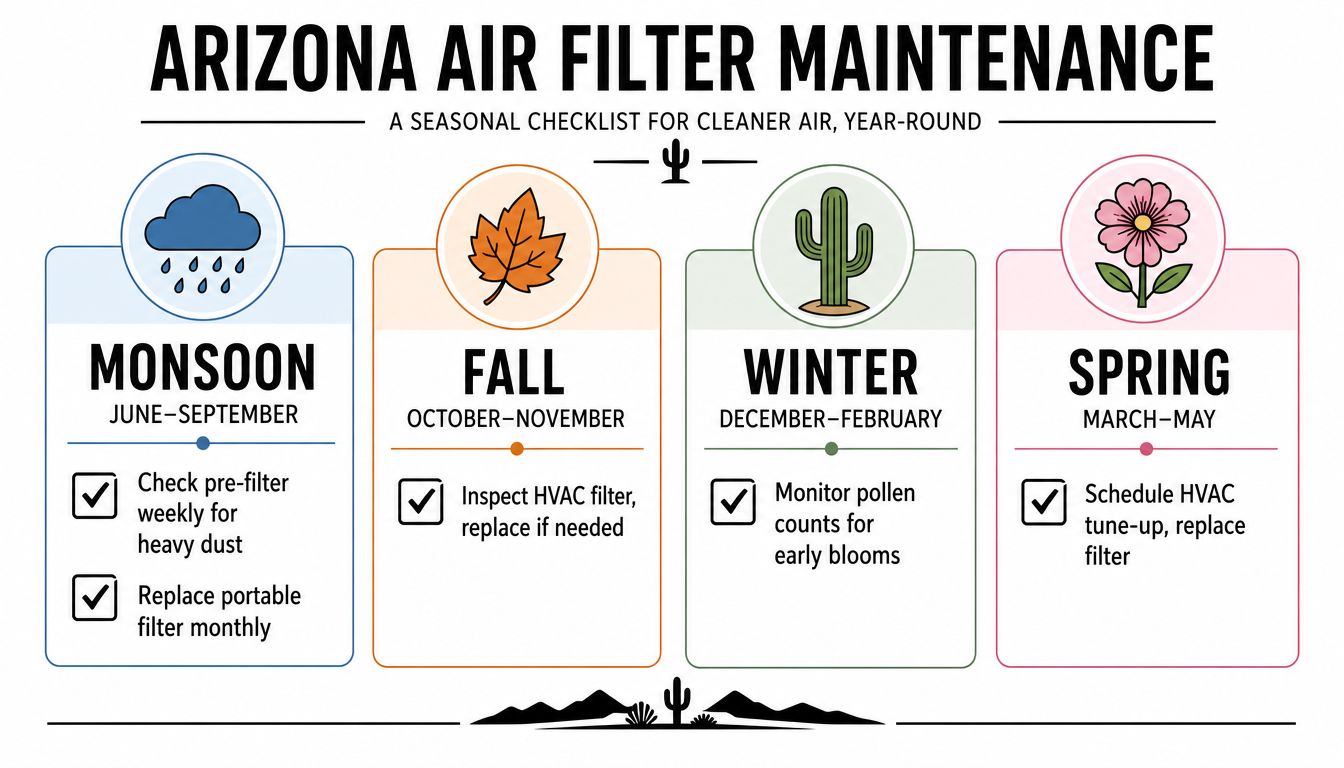 ARIZONA AIR FILTER MAINTENANCE

A SEASONAL CHECKLIST FOR CLEANER AIR, YEAR-ROUND

MONSOON
JUNE–SEPTEMBER

Check pre-filter weekly for heavy dust

Replace portable filter monthly

FALL
OCTOBER–NOVEMBER

Inspect HVAC filter, replace if needed

WINTER
DECEMBER–FEBRUARY

Monitor pollen counts for early blooms

SPRING
MARCH–MAY

Schedule HVAC tune-up, replace filter